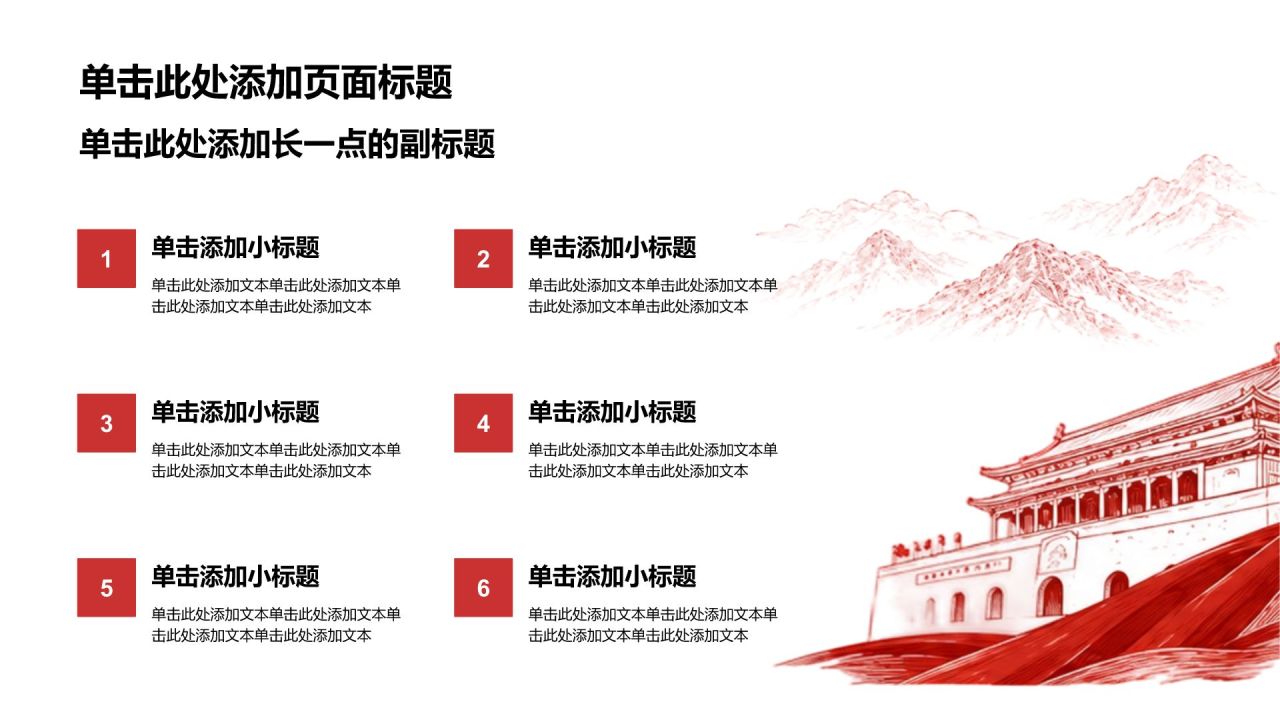 单击此处添加页面标题

单击此处添加长一点的副标题

1

单击添加小标题

单击此处添加文本单击此处添加文本单击此处添加文本单击此处添加文本

2

单击添加小标题

单击此处添加文本单击此处添加文本单击此处添加文本单击此处添加文本

3

单击添加小标题

单击此处添加文本单击此处添加文本单击此处添加文本单击此处添加文本

4

单击添加小标题

单击此处添加文本单击此处添加文本单击此处添加文本单击此处添加文本

5

单击添加小标题

单击此处添加文本单击此处添加文本单击此处添加文本单击此处添加文本

6

单击添加小标题

单击此处添加文本单击此处添加文本单击此处添加文本单击此处添加文本